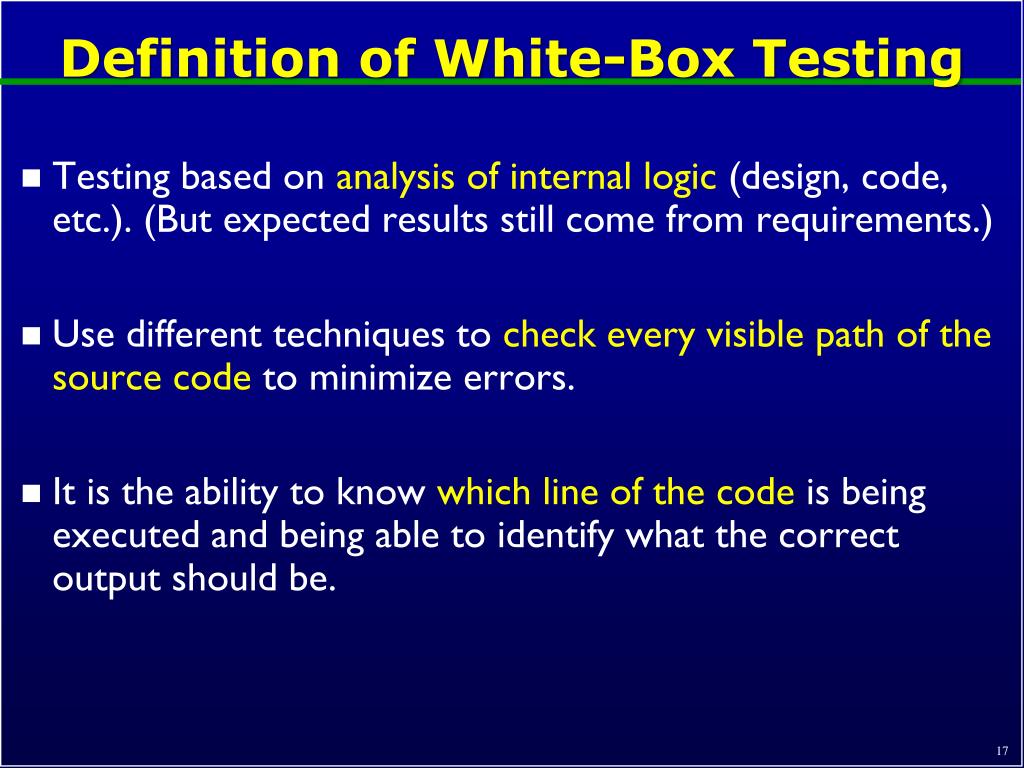 Definition of White-Box Testing

■ Testing based on analysis of internal logic (design, code, etc.). (But expected results still come from requirements.)

■ Use different techniques to check every visible path of the source code to minimize errors.

■ It is the ability to know which line of the code is being executed and being able to identify what the correct output should be.

17